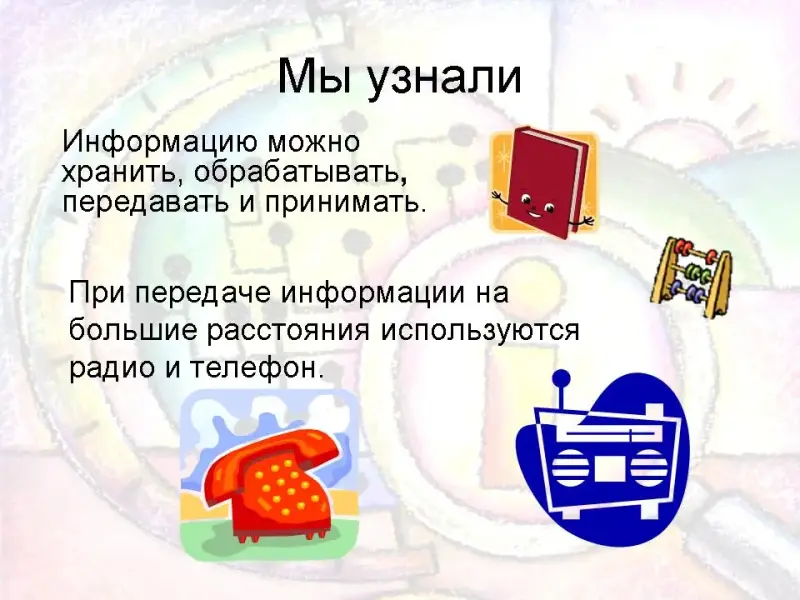 Мы узнали

Информацию можно хранить, обрабатывать, передавать и принимать.

При передаче информации на большие расстояния используются радио и телефон.